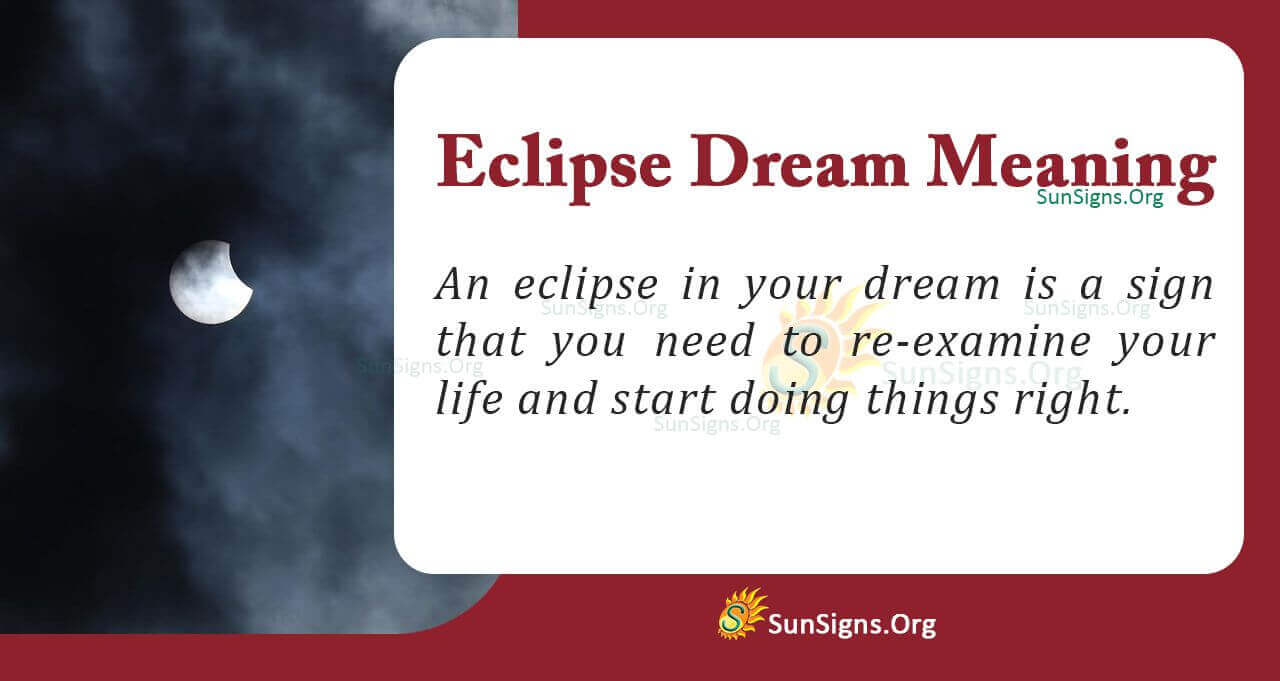 Eclipse Dream Meaning
SunSigns.Org

An eclipse in your dream is a sign that you need to re-examine your life and start doing things right.

SunSigns.Org
SunSigns.Org
SunSigns.Org
SunSigns.Org
SunSigns.Org

SunSigns.Org